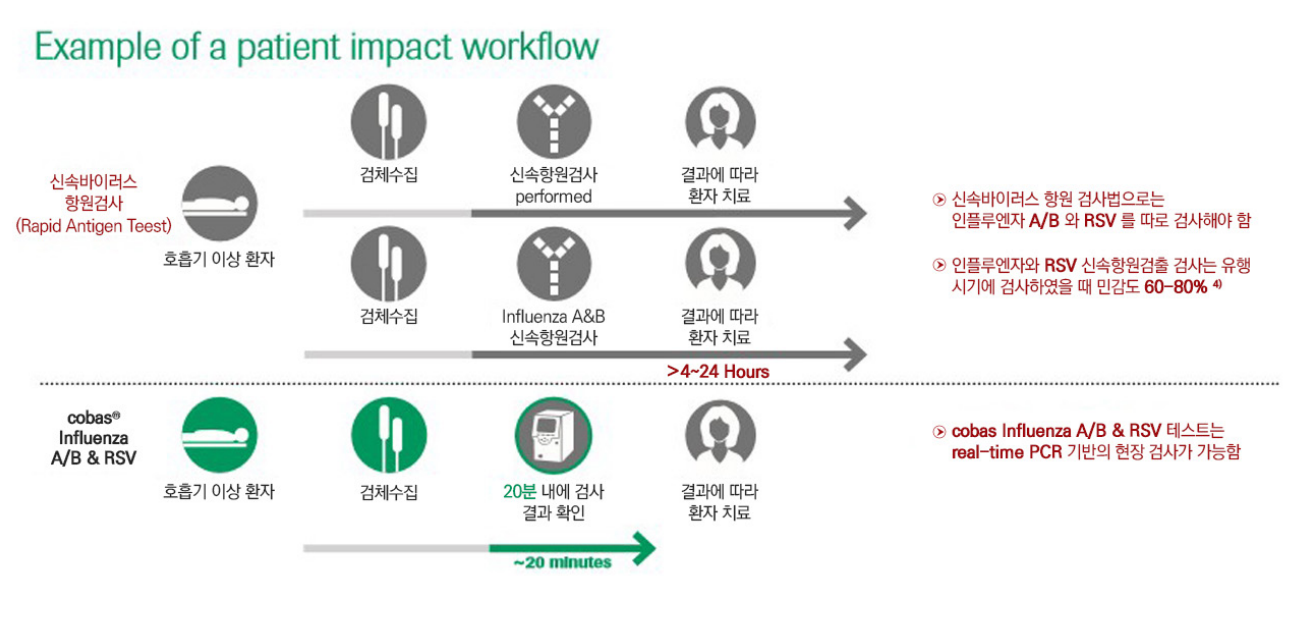 Example of a patient impact workflow

신속바이러스
항원검사
(Rapid Antigen Teest)

호흡기 이상 환자

검체수집

신속항원검사
performed

결과에 따라
환자 치료

검체수집

Influenza A&B
신속항원검사

결과에 따라
환자 치료

>4~24 Hours

신속바이러스 항원 검사법으로는 인플루엔자 A/B 와 RSV 를 따로 검사해야 함

인플루엔자와 RSV 신속항원검출 검사는 유행 시기에 검사하였을 때 민감도 60–80% $^{4)}$

cobas®
Influenza
A/B & RSV

호흡기 이상 환자

검체수집

20분 내에 검사
결과 확인

결과에 따라
환자 치료

~20 minutes

cobas Influenza A/B & RSV 테스트는 real-time PCR 기반의 현장 검사가 가능함